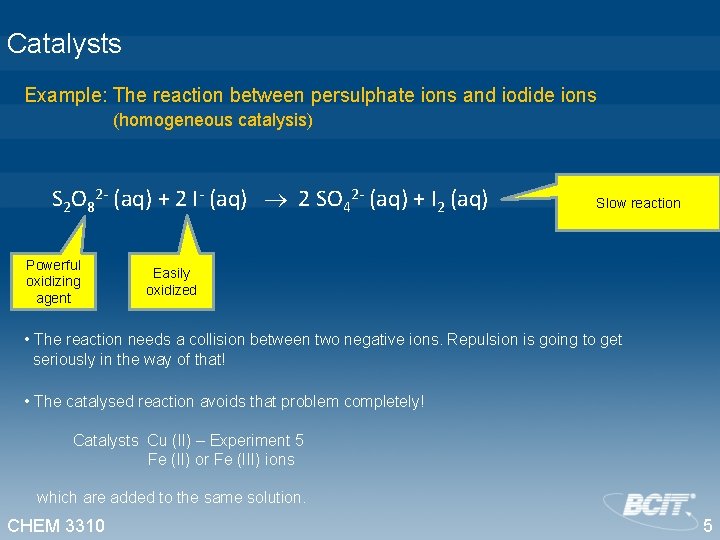 Catalysts

Example: The reaction between persulphate ions and iodide ions
(homogeneous catalysis)

$S_2O_8^{2-}$ (aq) + 2 $I^-$ (aq) $\rightarrow$ 2 $SO_4^{2-}$ (aq) + $I_2$ (aq)

Slow reaction

Powerful oxidizing agent

Easily oxidized

• The reaction needs a collision between two negative ions. Repulsion is going to get seriously in the way of that!

• The catalysed reaction avoids that problem completely!

Catalysts Cu (II) – Experiment 5
Fe (II) or Fe (III) ions

which are added to the same solution.

BCIT

CHEM 3310

5